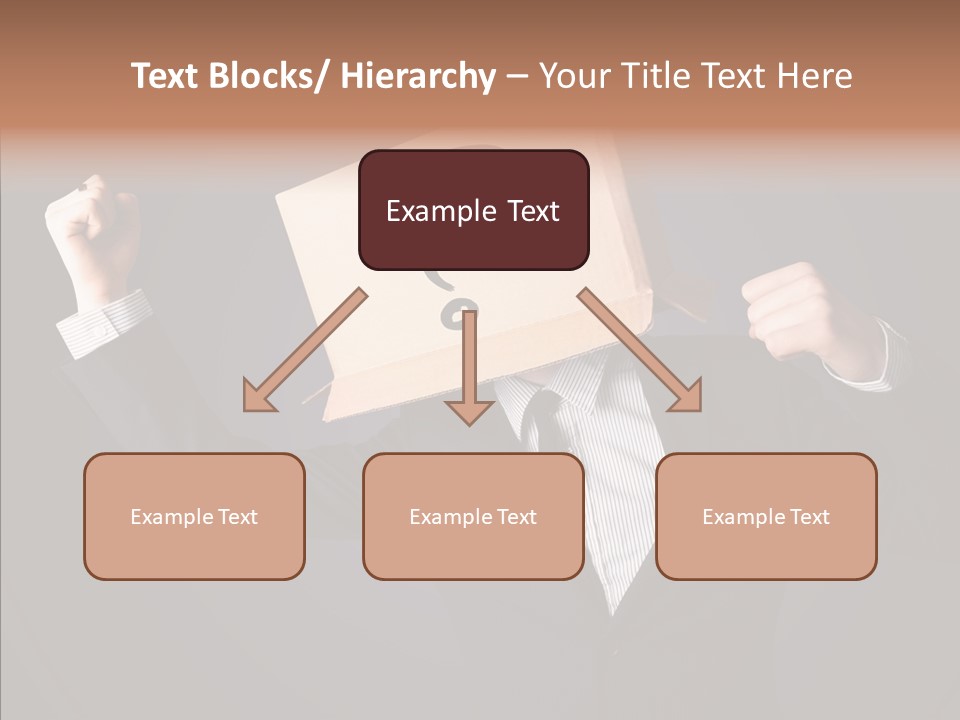 Text Blocks/ Hierarchy – Your Title Text Here

Example Text

Example Text

Example Text

Example Text